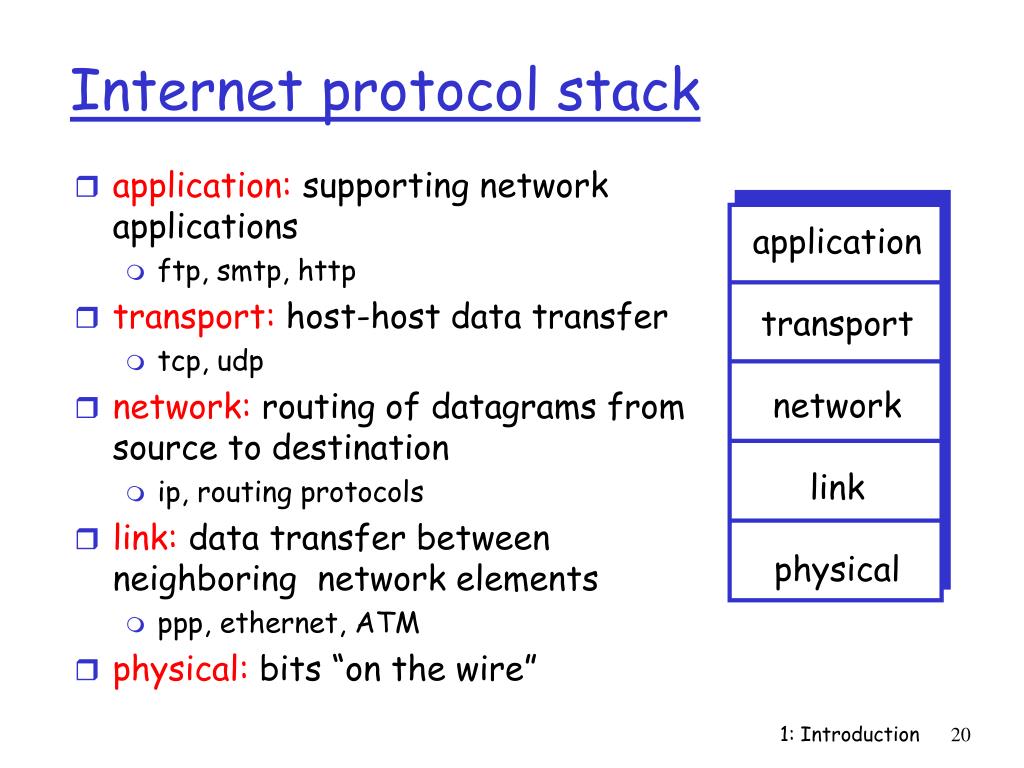 Internet protocol stack

application: supporting network applications
ftp, smtp, http
transport: host-host data transfer
tcp, udp
network: routing of datagrams from source to destination
ip, routing protocols
link: data transfer between neighboring network elements
ppp, ethernet, ATM
physical: bits “on the wire”

application
transport
network
link
physical

1: Introduction 20